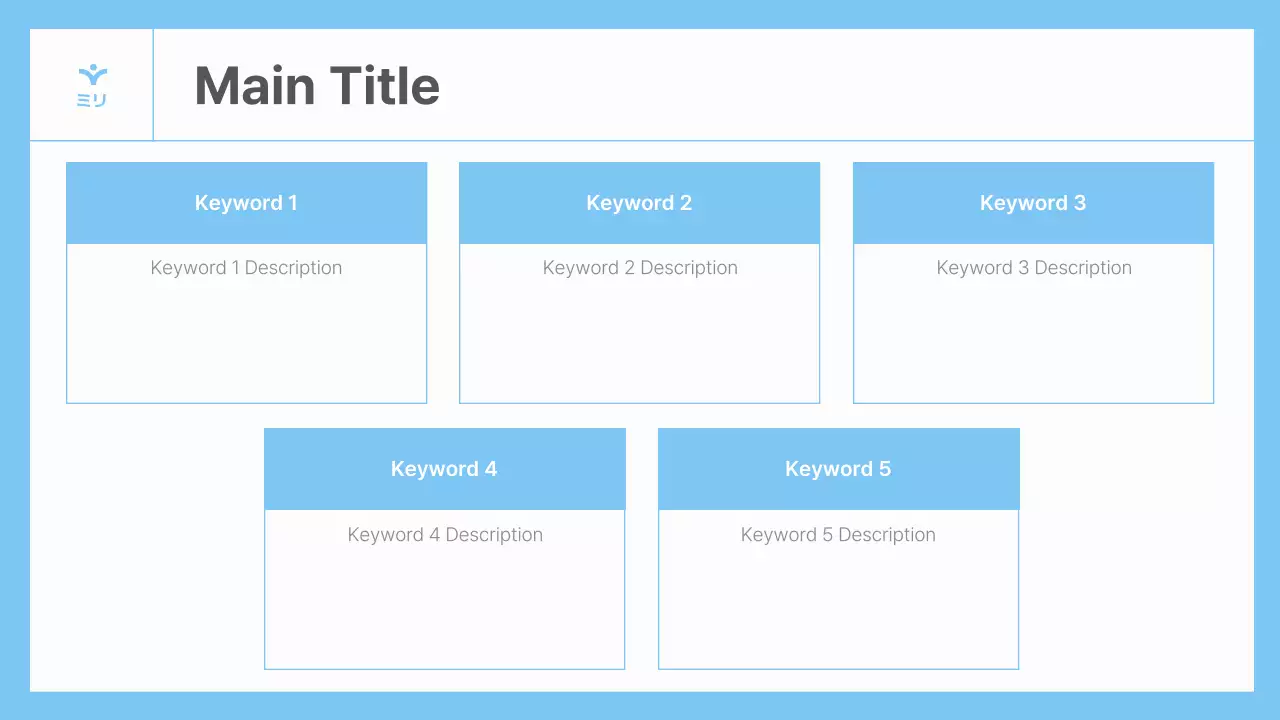 ミリ

Main Title

Keyword 1

Keyword 1 Description

Keyword 2

Keyword 2 Description

Keyword 3

Keyword 3 Description

Keyword 4

Keyword 4 Description

Keyword 5

Keyword 5 Description